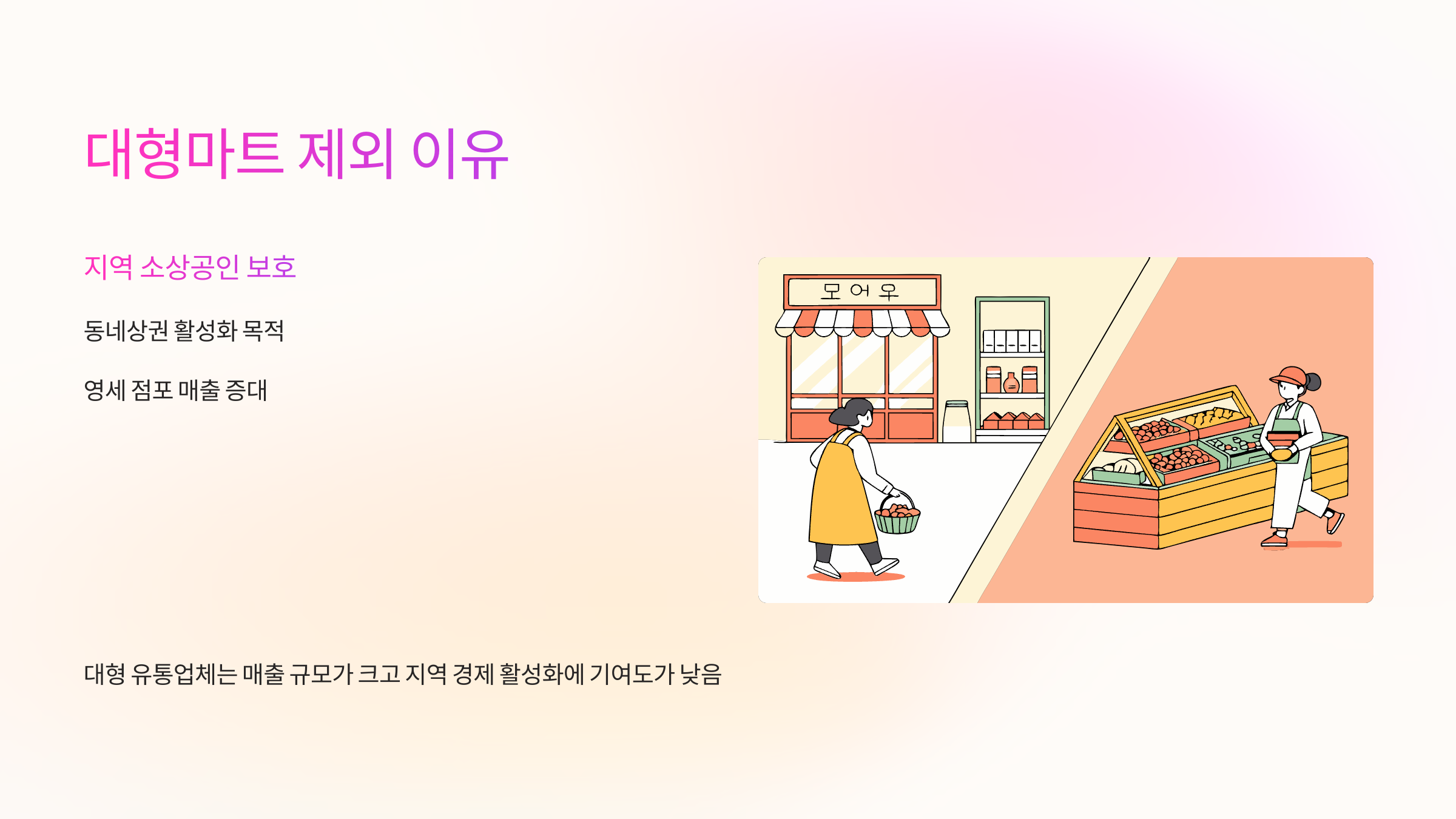 대형마트 제외 이유

지역 소상공인 보호

동네상권 활성화 목적

영세 점포 매출 증대

모 어 우

대형 유통업체는 매출 규모가 크고 지역 경제 활성화에 기여도가 낮음